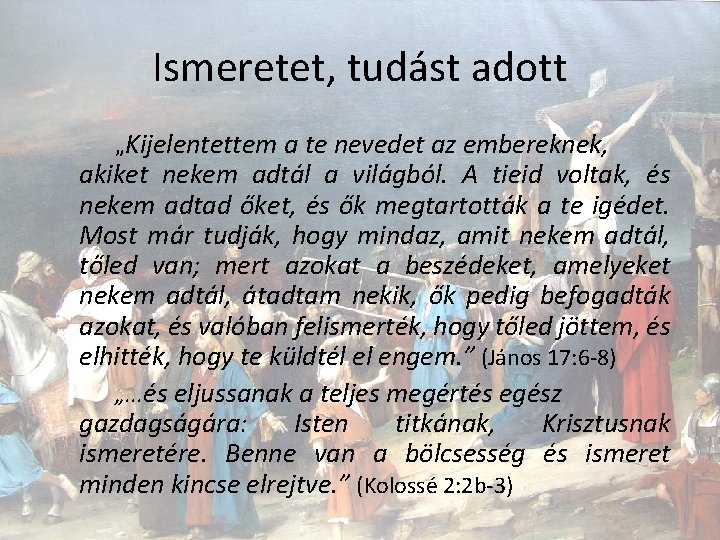 Ismeretet, tudást adott

„Kijelentettem a te nevedet az embereknek, akiket nekem adtál a világból. A tieid voltak, és nekem adtad őket, és ők megtartották a te igédet. Most már tudják, hogy mindaz, amit nekem adtál, tőled van; mert azokat a beszédeket, amelyeket nekem adtál, átadtam nekik, ők pedig befogadták azokat, és valóban felismerték, hogy tőled jöttem, és elhitték, hogy te küldtél el engem.” (János 17:6-8)

„…és eljussanak a teljes megértés egész gazdagságára: Isten titkának, Krisztusnak ismeretére. Benne van a bölcsesség és ismeret minden kincse elrejtve.” (Kolossé 2:2b-3)